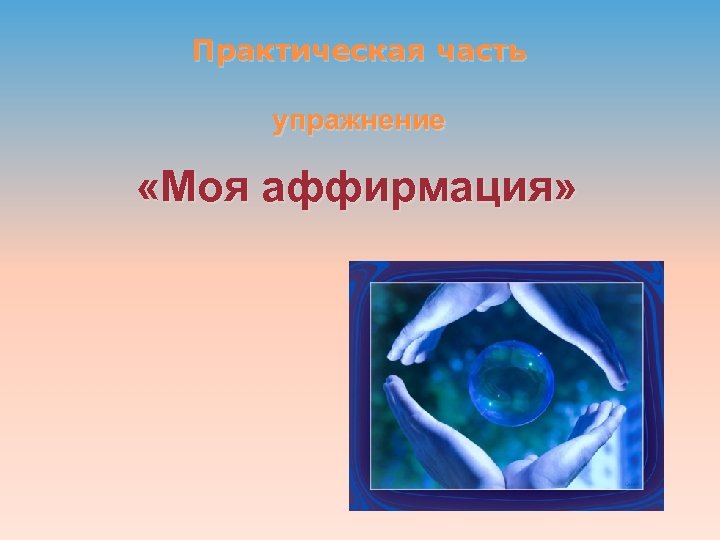 Практическая часть

упражнение

«Моя аффирмация»